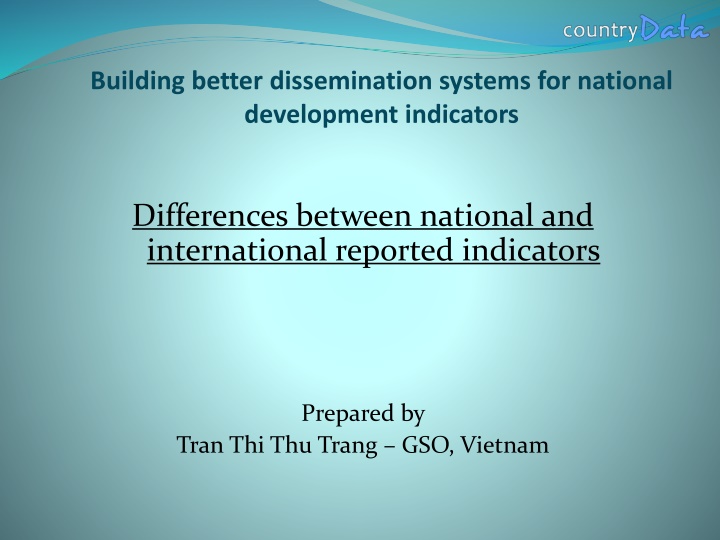 countryData

Building better dissemination systems for national development indicators

Differences between national and international reported indicators

Prepared by
Tran Thi Thu Trang – GSO, Vietnam